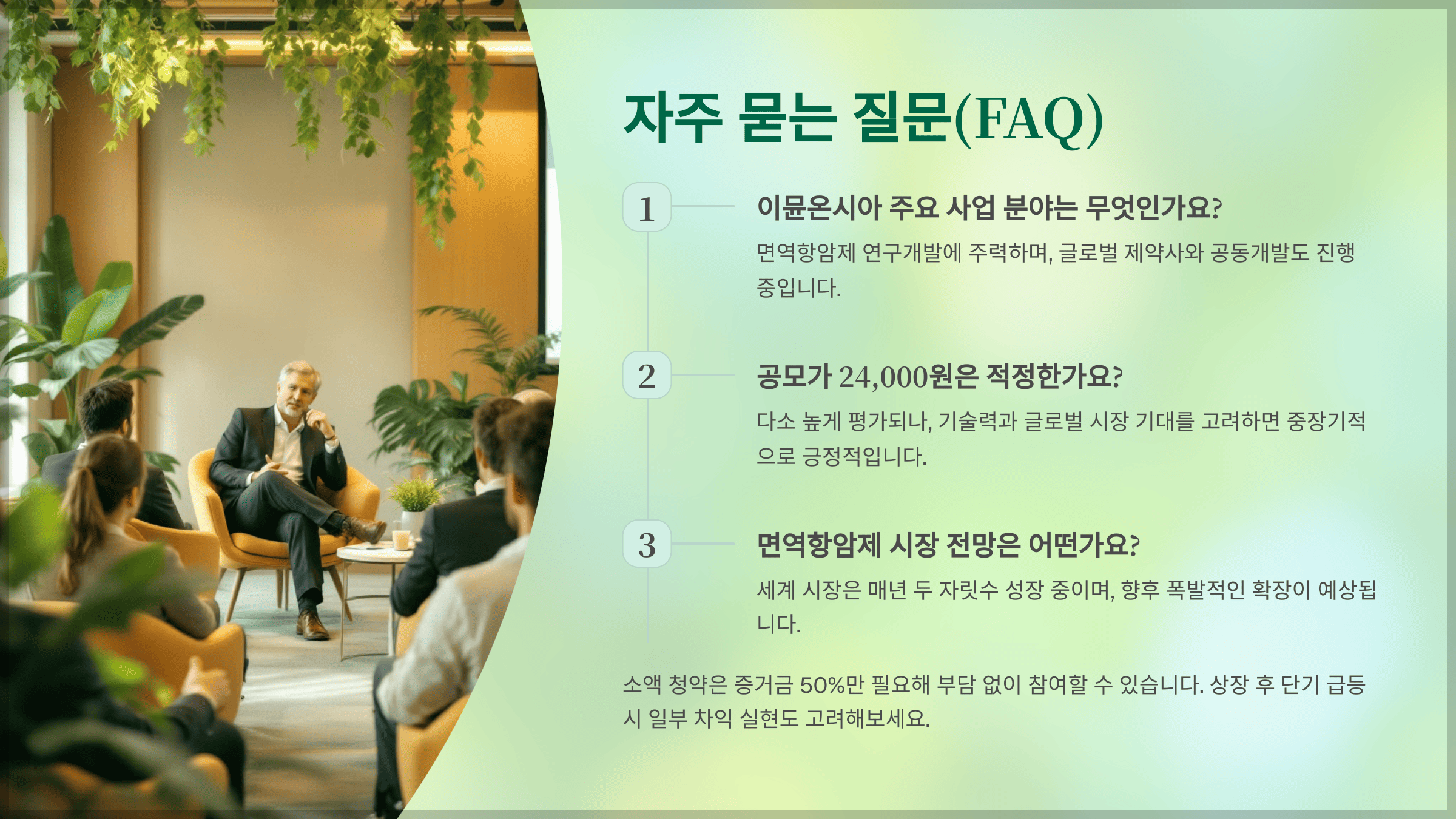 자주 묻는 질문(FAQ)

1

이뮨온시아 주요 사업 분야는 무엇인가요?

면역항암제 연구개발에 주력하며, 글로벌 제약사와 공동개발도 진행 중입니다.

2

공모가 24,000원은 적정한가요?

다소 높게 평가되나, 기술력과 글로벌 시장 기대를 고려하면 중장기적으로 긍정적입니다.

3

면역항암제 시장 전망은 어떤가요?

세계 시장은 매년 두 자릿수 성장 중이며, 향후 폭발적인 확장이 예상됩니다.

소액 청약은 증거금 50%만 필요해 부담 없이 참여할 수 있습니다. 상장 후 단기 급등 시 일부 차익 실현도 고려해보세요.